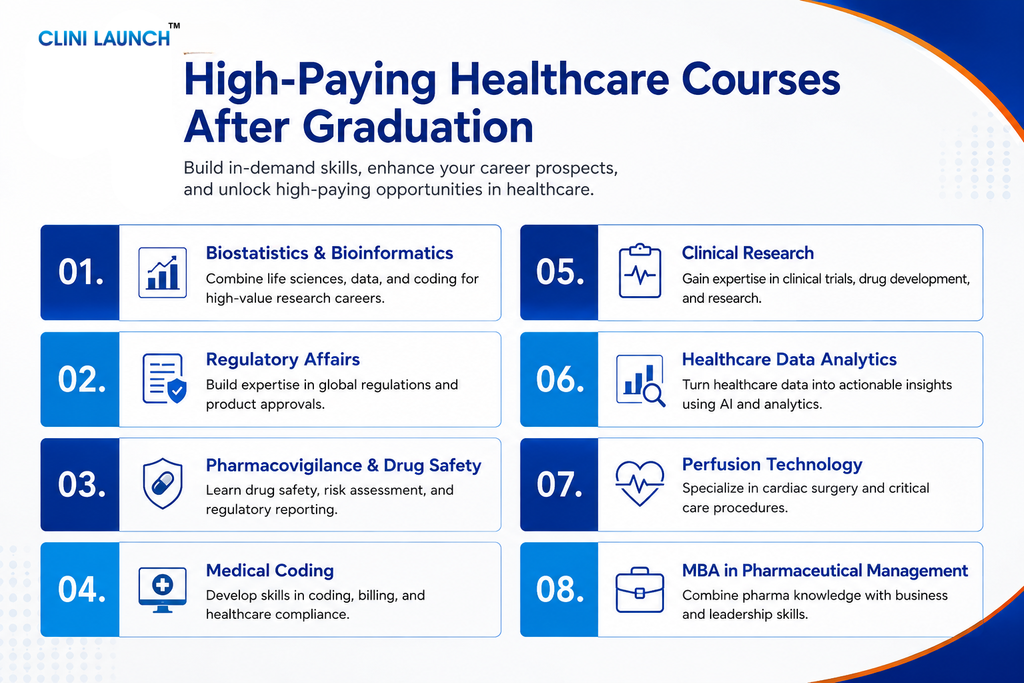 CLINI LAUNCH™

High-Paying Healthcare Courses After Graduation

Build in-demand skills, enhance your career prospects, and unlock high-paying opportunities in healthcare.

01.
Biostatistics & Bioinformatics
Combine life sciences, data, and coding for high-value research careers.

02.
Regulatory Affairs
Build expertise in global regulations and product approvals.

03.
Pharmacovigilance & Drug Safety
Learn drug safety, risk assessment, and regulatory reporting.

04.
Medical Coding
Develop skills in coding, billing, and healthcare compliance.

05.
Clinical Research
Gain expertise in clinical trials, drug development, and research.

06.
Healthcare Data Analytics
Turn healthcare data into actionable insights using AI and analytics.

07.
Perfusion Technology
Specialize in cardiac surgery and critical care procedures.

08.
MBA in Pharmaceutical Management
Combine pharma knowledge with business and leadership skills.